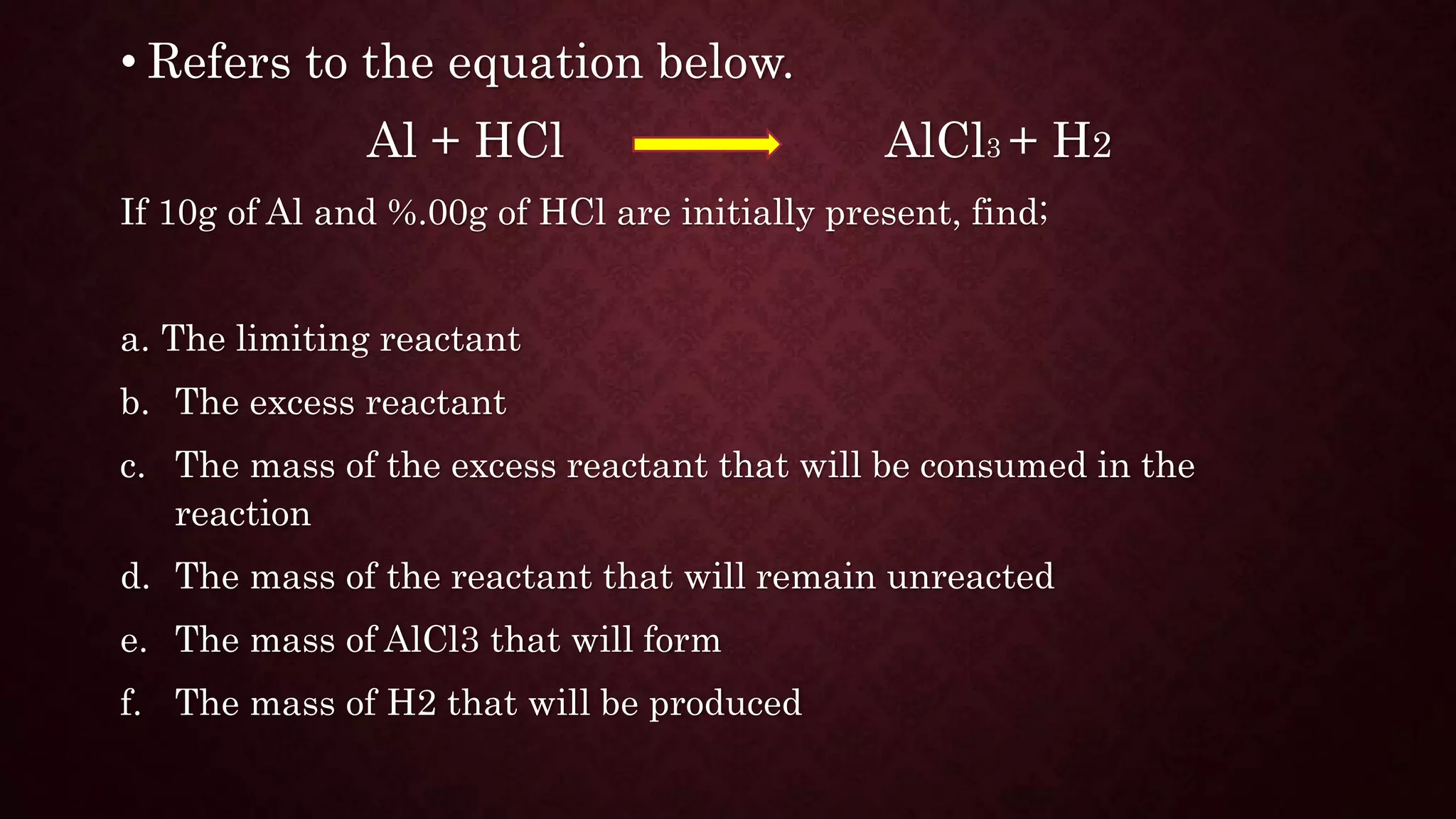 • Refers to the equation below.

$Al + HCl \longrightarrow AlCl_3 + H_2$

If 10g of Al and %.00g of HCl are initially present, find;

a. The limiting reactant

b. The excess reactant

c. The mass of the excess reactant that will be consumed in the reaction

d. The mass of the reactant that will remain unreacted

e. The mass of AlCl3 that will form

f. The mass of H2 that will be produced